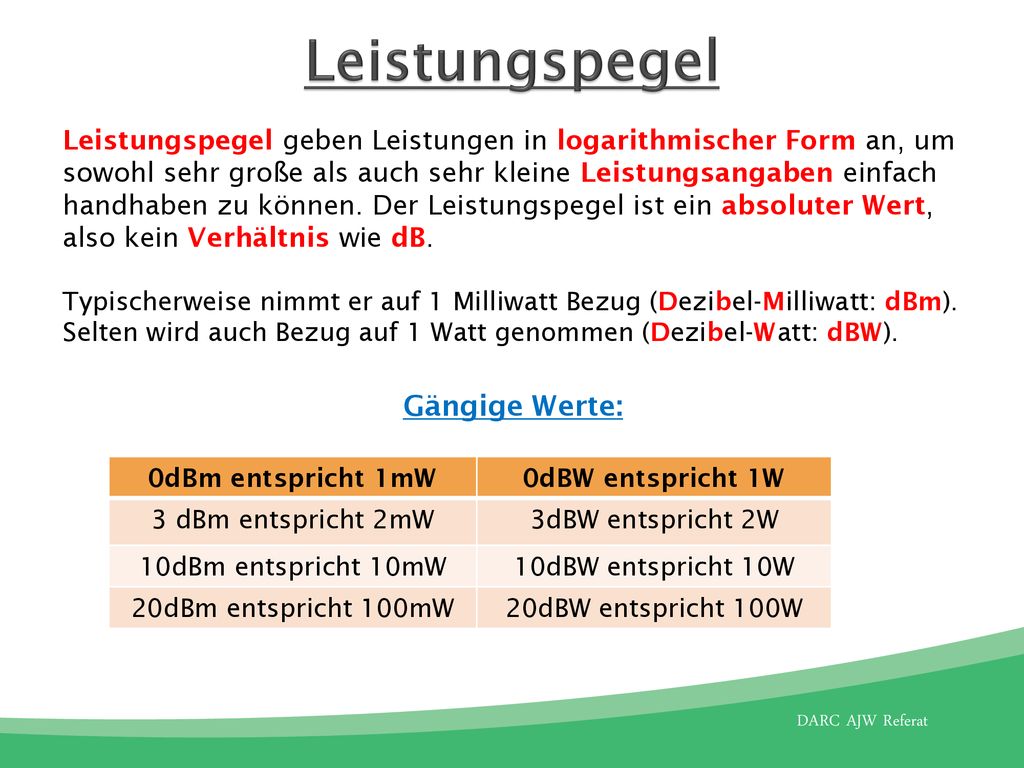 Leistungspegel

Leistungspegel geben Leistungen in logarithmischer Form an, um sowohl sehr große als auch sehr kleine Leistungsangaben einfach handhaben zu können. Der Leistungspegel ist ein absoluter Wert, also kein Verhältnis wie dB.

Typischerweise nimmt er auf 1 Milliwatt Bezug (Dezibel-Milliwatt: dBm). Selten wird auch Bezug auf 1 Watt genommen (Dezibel-Watt: dBW).

Gängige Werte:

| 0dBm entspricht 1mW | 0dBW entspricht 1W |
|---|---|
| 3 dBm entspricht 2mW | 3dBW entspricht 2W |
| 10dBm entspricht 10mW | 10dBW entspricht 10W |
| 20dBm entspricht 100mW | 20dBW entspricht 100W |

DARC AJW Referat